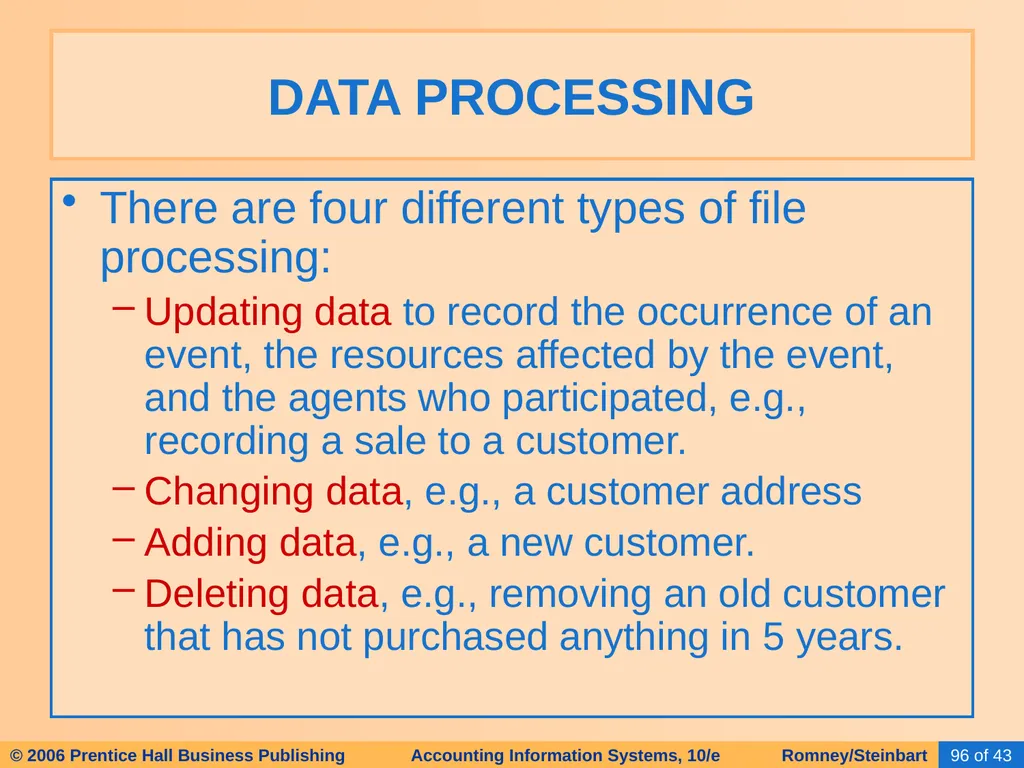 DATA PROCESSING

• There are four different types of file processing:

– Updating data to record the occurrence of an event, the resources affected by the event, and the agents who participated, e.g., recording a sale to a customer.

– Changing data, e.g., a customer address

– Adding data, e.g., a new customer.

– Deleting data, e.g., removing an old customer that has not purchased anything in 5 years.

© 2006 Prentice Hall Business Publishing Accounting Information Systems, 10/e Romney/Steinbart 96 of 43